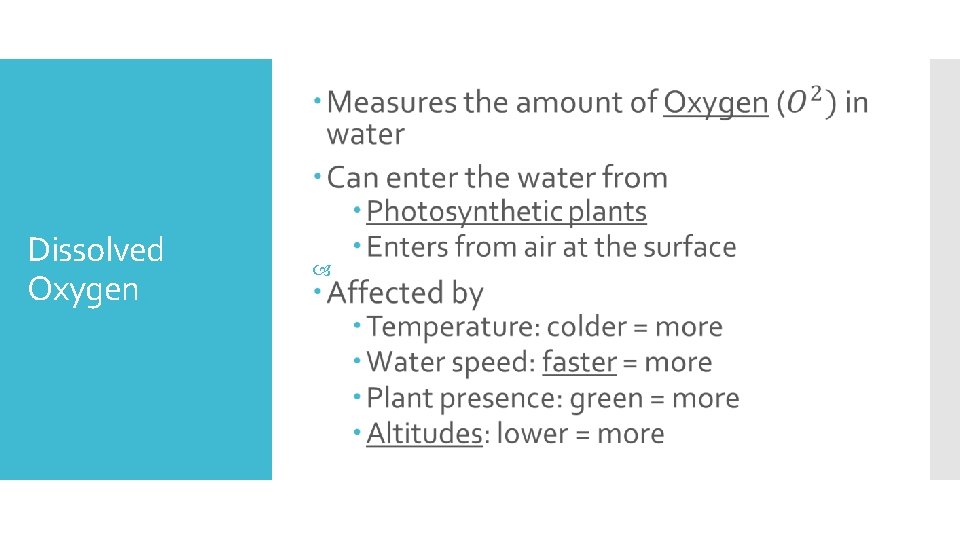 Dissolved Oxygen

- Measures the amount of Oxygen ($O^2$) in water
- Can enter the water from
  - Photosynthetic plants
  - Enters from air at the surface
- Affected by
  - Temperature: colder = more
  - Water speed: faster = more
  - Plant presence: green = more
  - Altitudes: lower = more